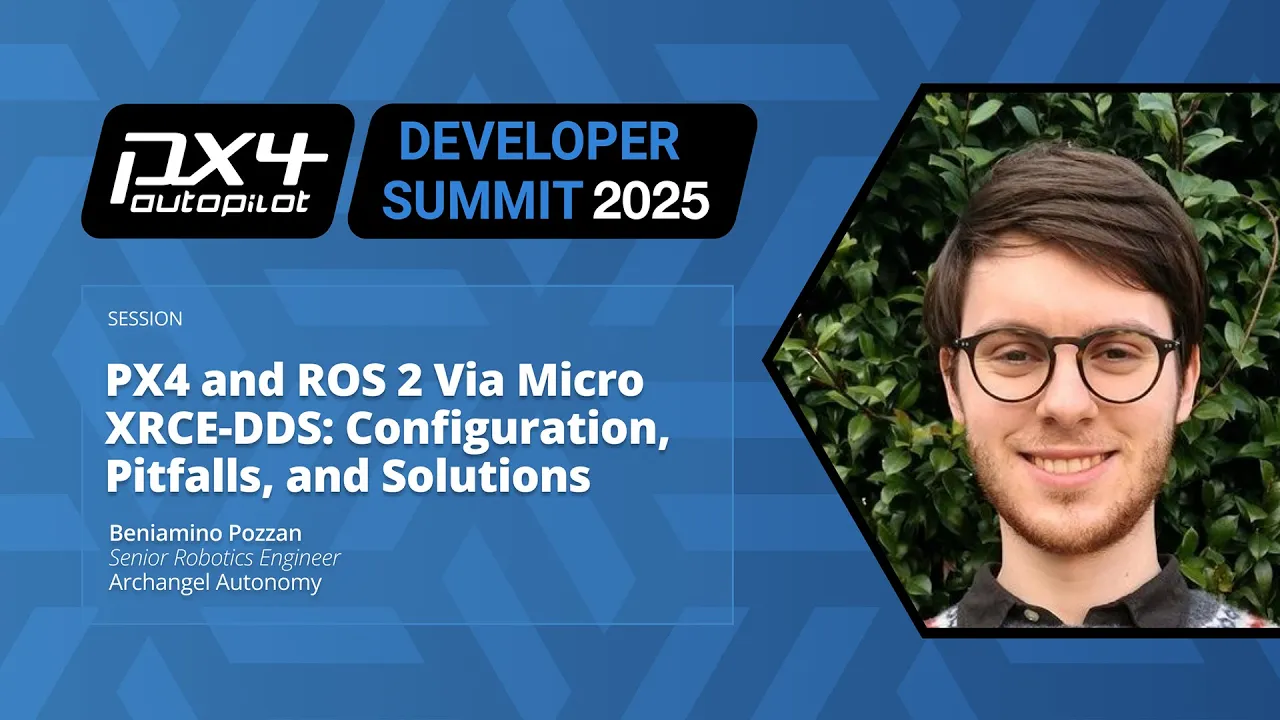 PX4 autopilot

DEVELOPER SUMMIT 2025

SESSION

PX4 and ROS 2 Via Micro XRCE-DDS: Configuration, Pitfalls, and Solutions

Beniamino Pozzan
Senior Robotics Engineer
Archangel Autonomy